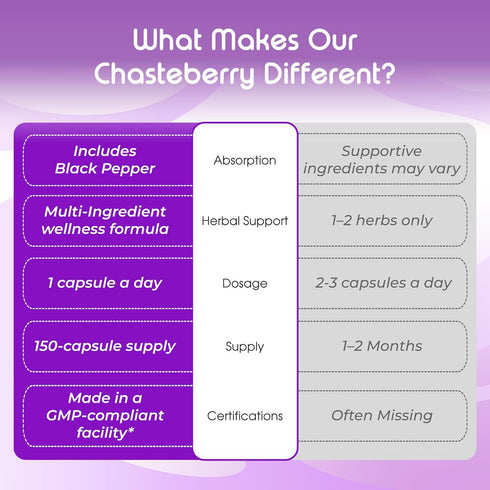 What Makes Our Chasteberry Different?

| Includes Black Pepper | Absorption | Supportive ingredients may vary |
|---|---|---|
| Multi-Ingredient wellness formula | Herbal Support | 1–2 herbs only |
| 1 capsule a day | Dosage | 2-3 capsules a day |
| 150-capsule supply | Supply | 1–2 Months |
| Made in a GMP-compliant facility* | Certifications | Often Missing |